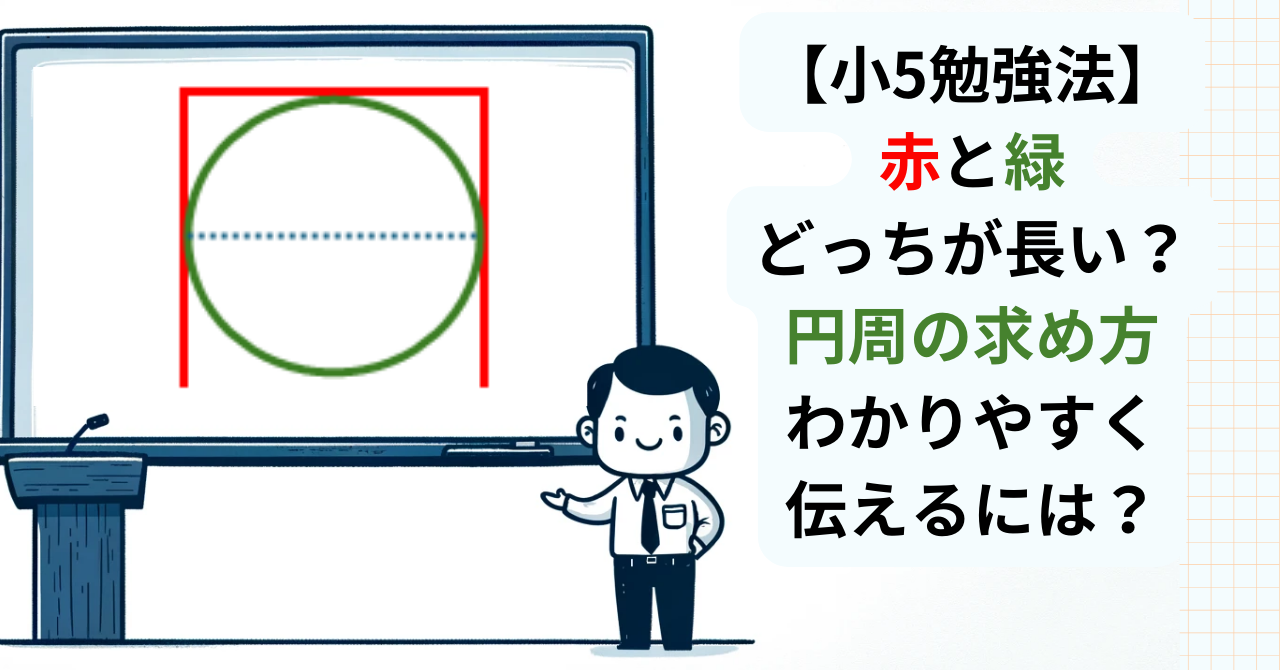 【小5勉強法】
赤と緑
どっちが長い？
円周の求め方
わかりやすく
伝えるには？